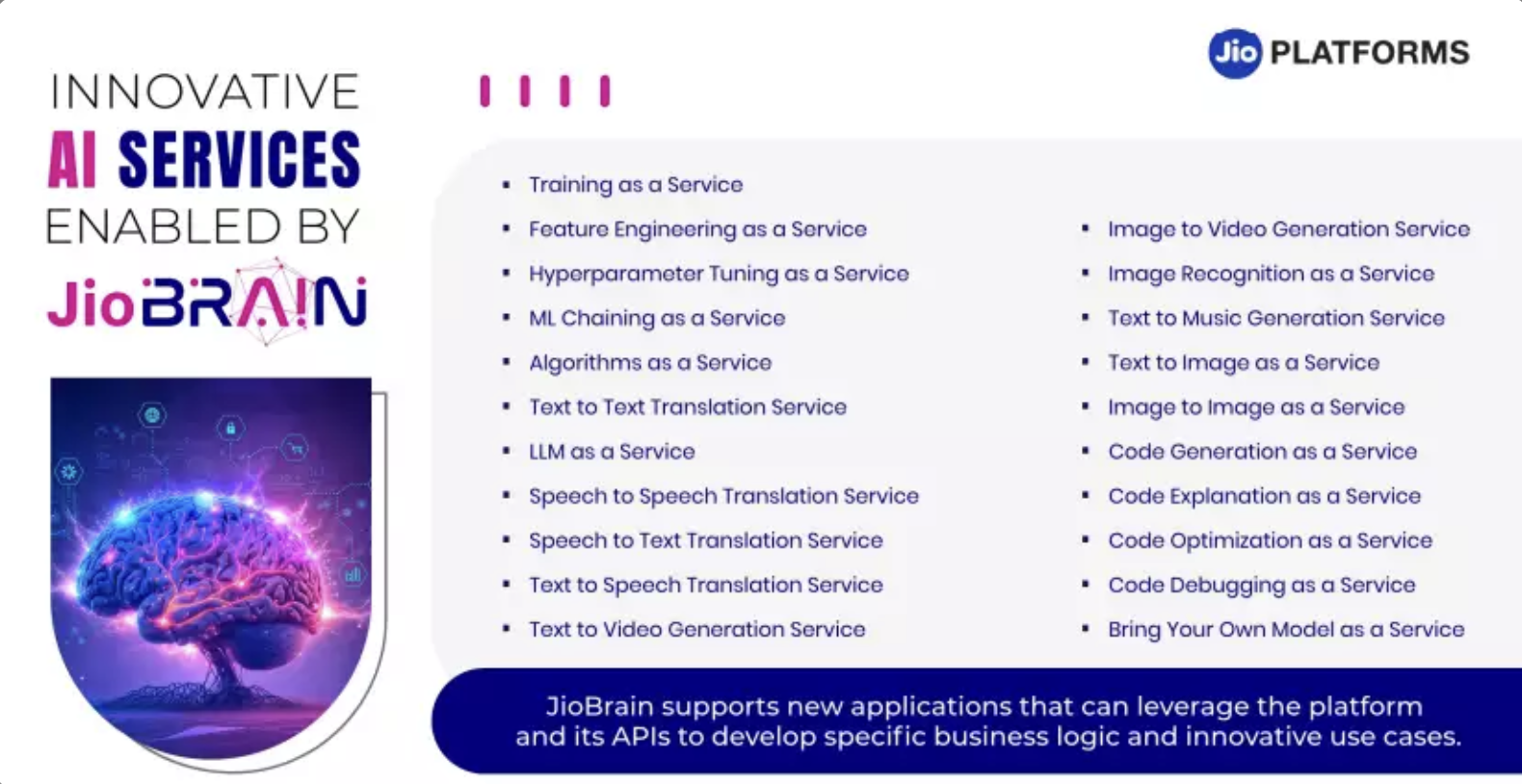 Jio PLATFORMS

INNOVATIVE
AI SERVICES
ENABLED BY
JioBRAIN

- Training as a Service
- Feature Engineering as a Service
- Hyperparameter Tuning as a Service
- ML Chaining as a Service
- Algorithms as a Service
- Text to Text Translation Service
- LLM as a Service
- Speech to Speech Translation Service
- Speech to Text Translation Service
- Text to Speech Translation Service
- Text to Video Generation Service

- Image to Video Generation Service
- Image Recognition as a Service
- Text to Music Generation Service
- Text to Image as a Service
- Image to Image as a Service
- Code Generation as a Service
- Code Explanation as a Service
- Code Optimization as a Service
- Code Debugging as a Service
- Bring Your Own Model as a Service

JioBrain supports new applications that can leverage the platform and its APIs to develop specific business logic and innovative use cases.